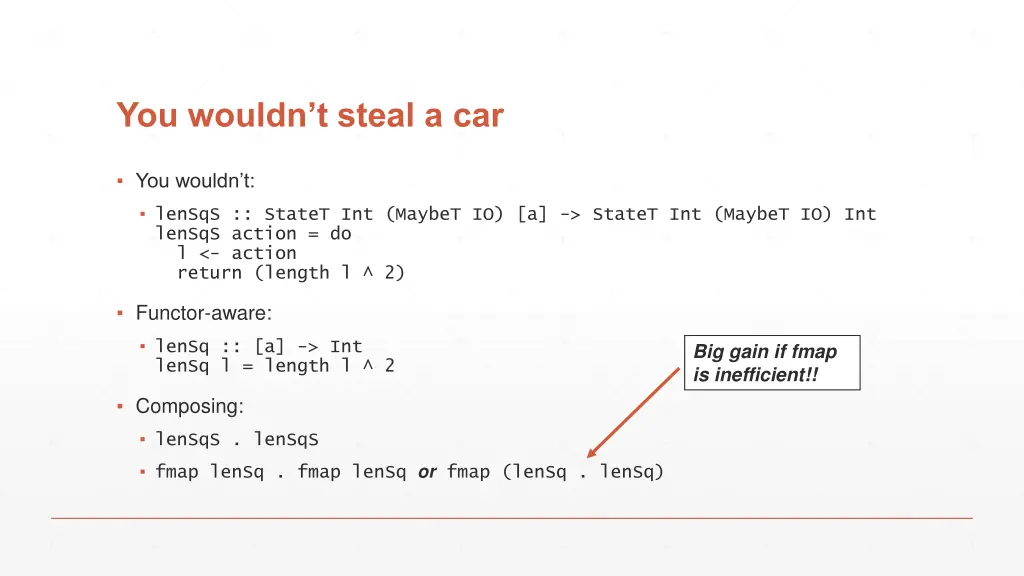 You wouldn't steal a car

▪ You wouldn't:

▪ lenSqS :: StateT Int (MaybeT IO) [a] -> StateT Int (MaybeT IO) Int
lenSqS action = do
  l <- action
  return (length l ^ 2)

▪ Functor-aware:

▪ lenSq :: [a] -> Int
lenSq l = length l ^ 2

Big gain if fmap is inefficient!!

▪ Composing:

▪ lenSqS . lenSqS

▪ fmap lenSq . fmap lenSq or fmap (lenSq . lenSq)